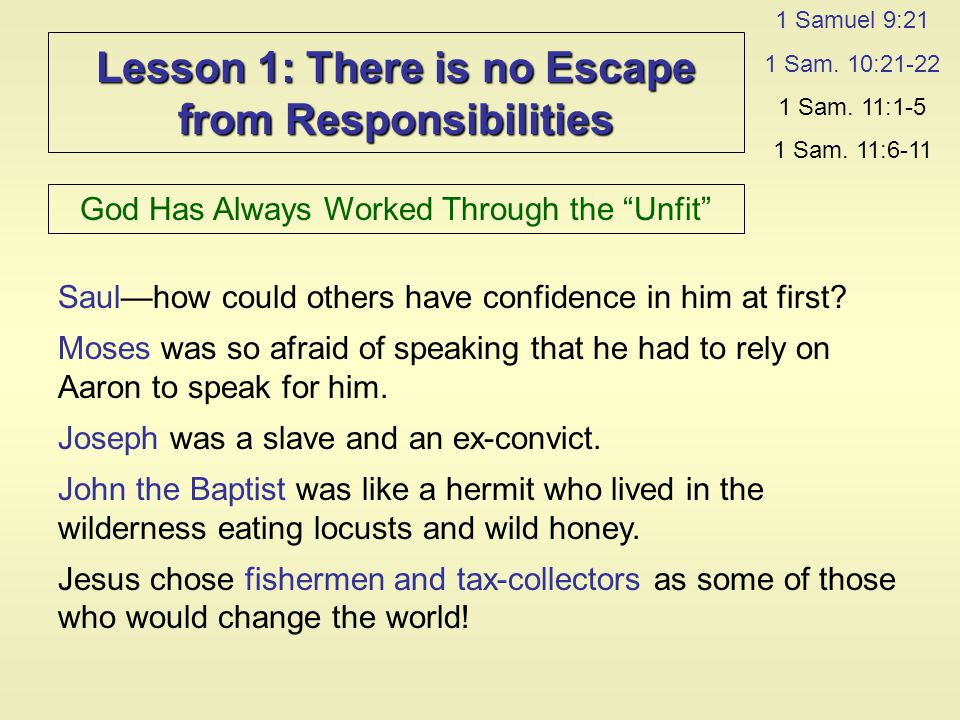 Lesson 1: There is no Escape from Responsibilities

1 Samuel 9:21

1 Sam. 10:21-22

1 Sam. 11:1-5

1 Sam. 11:6-11

God Has Always Worked Through the “Unfit”

Saul—how could others have confidence in him at first?

Moses was so afraid of speaking that he had to rely on Aaron to speak for him.

Joseph was a slave and an ex-convict.

John the Baptist was like a hermit who lived in the wilderness eating locusts and wild honey.

Jesus chose fishermen and tax-collectors as some of those who would change the world!